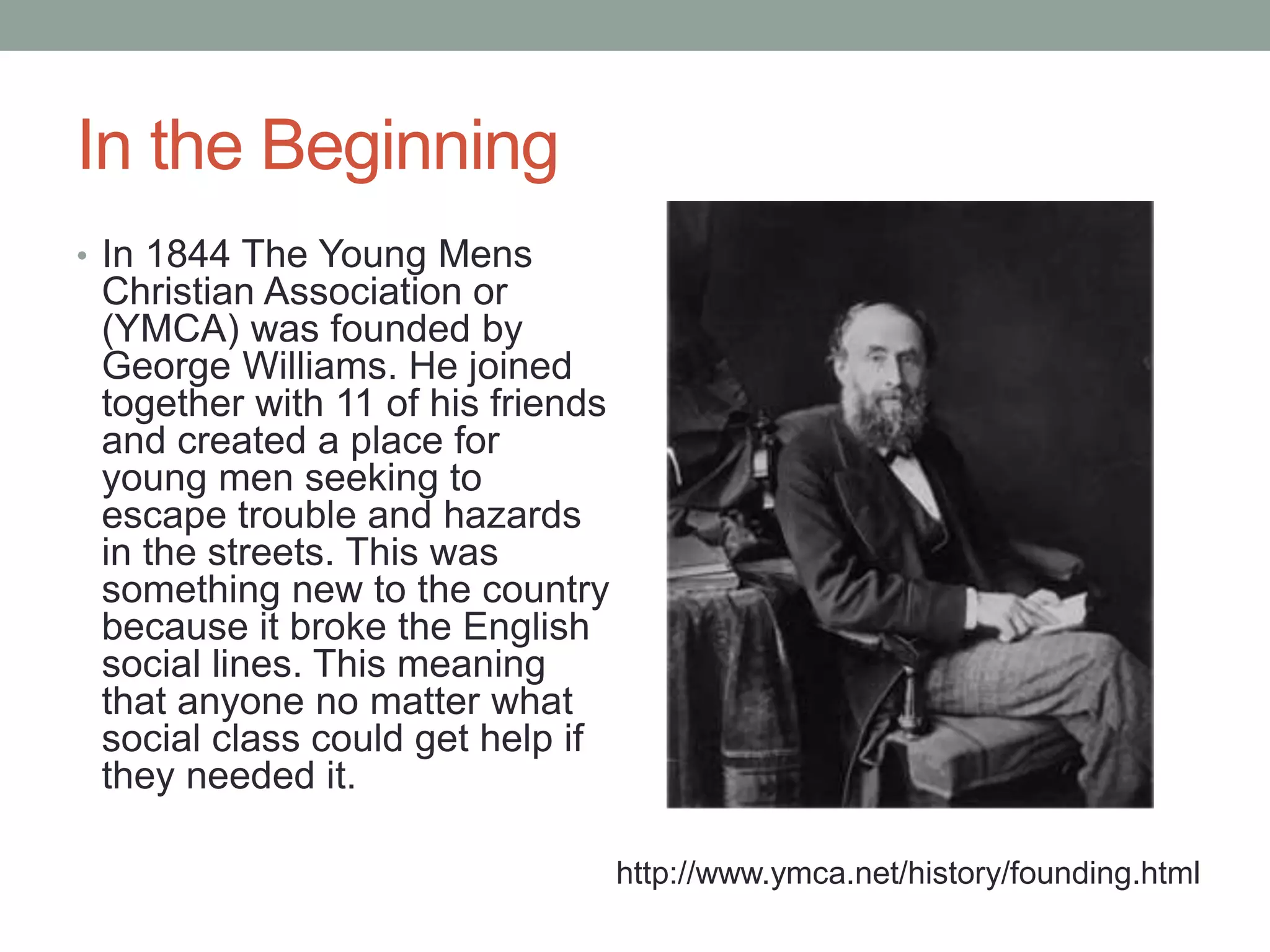 In the Beginning

• In 1844 The Young Mens Christian Association or (YMCA) was founded by George Williams. He joined together with 11 of his friends and created a place for young men seeking to escape trouble and hazards in the streets. This was something new to the country because it broke the English social lines. This meaning that anyone no matter what social class could get help if they needed it.

http://www.ymca.net/history/founding.html